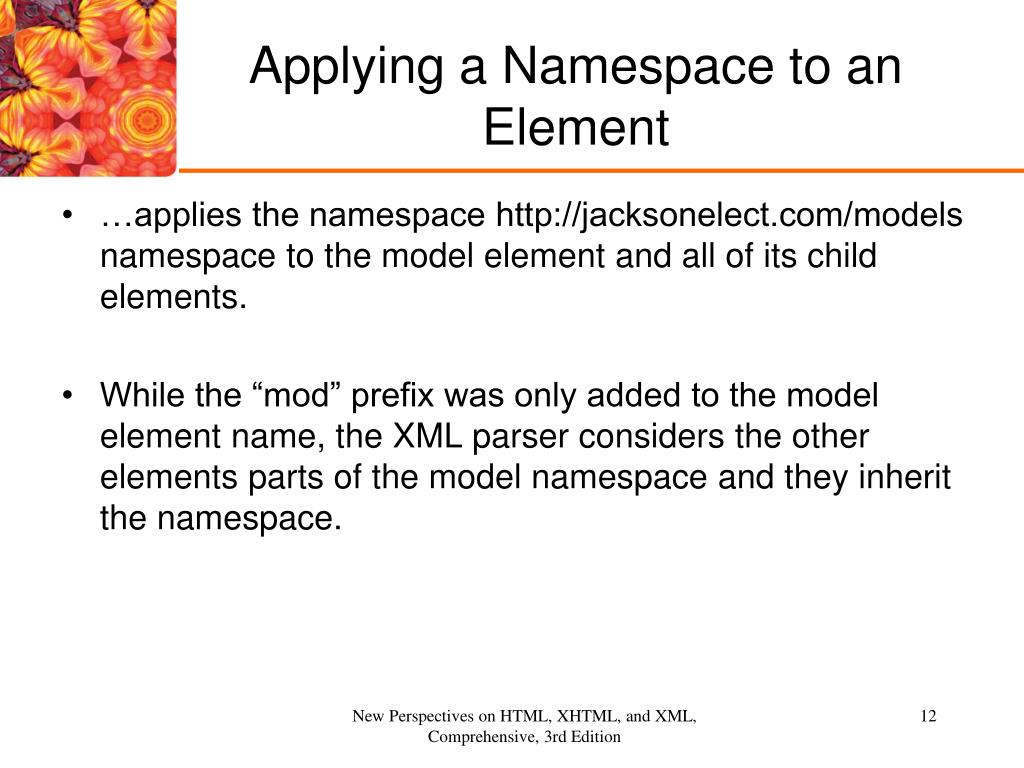 Applying a Namespace to an Element

• …applies the namespace http://jacksonelect.com/models namespace to the model element and all of its child elements.

• While the “mod” prefix was only added to the model element name, the XML parser considers the other elements parts of the model namespace and they inherit the namespace.

New Perspectives on HTML, XHTML, and XML, Comprehensive, 3rd Edition

12